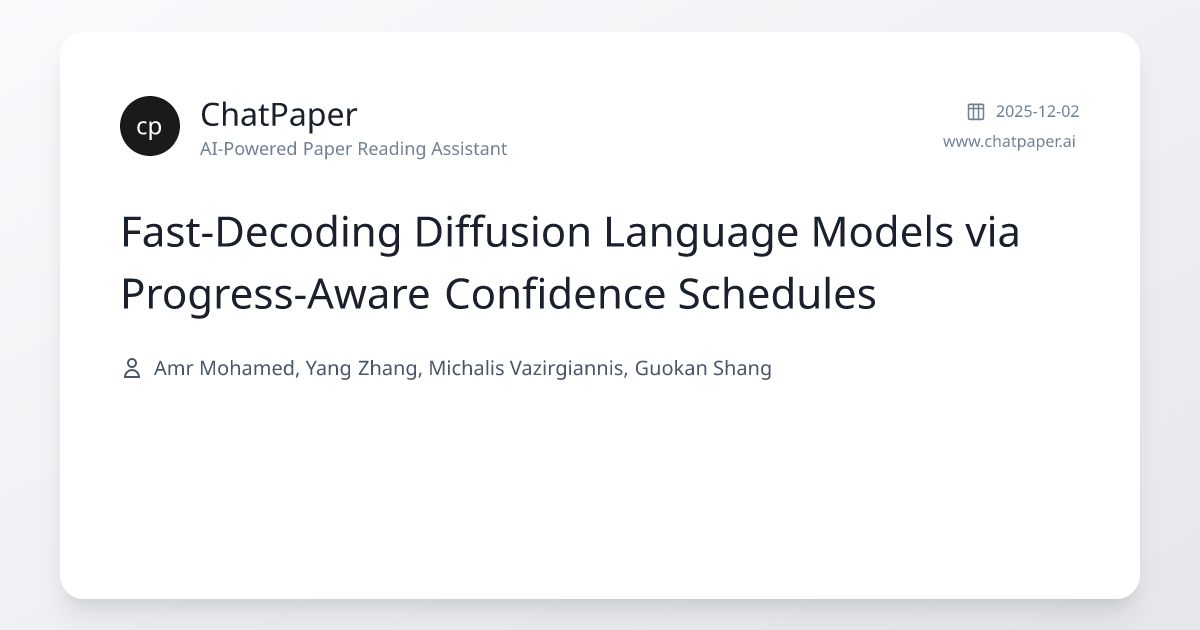 cp

ChatPaper
AI-Powered Paper Reading Assistant

2025-12-02
www.chatpaper.ai

Fast-Decoding Diffusion Language Models via Progress-Aware Confidence Schedules

Amr Mohamed, Yang Zhang, Michalis Vazirgiannis, Guokan Shang